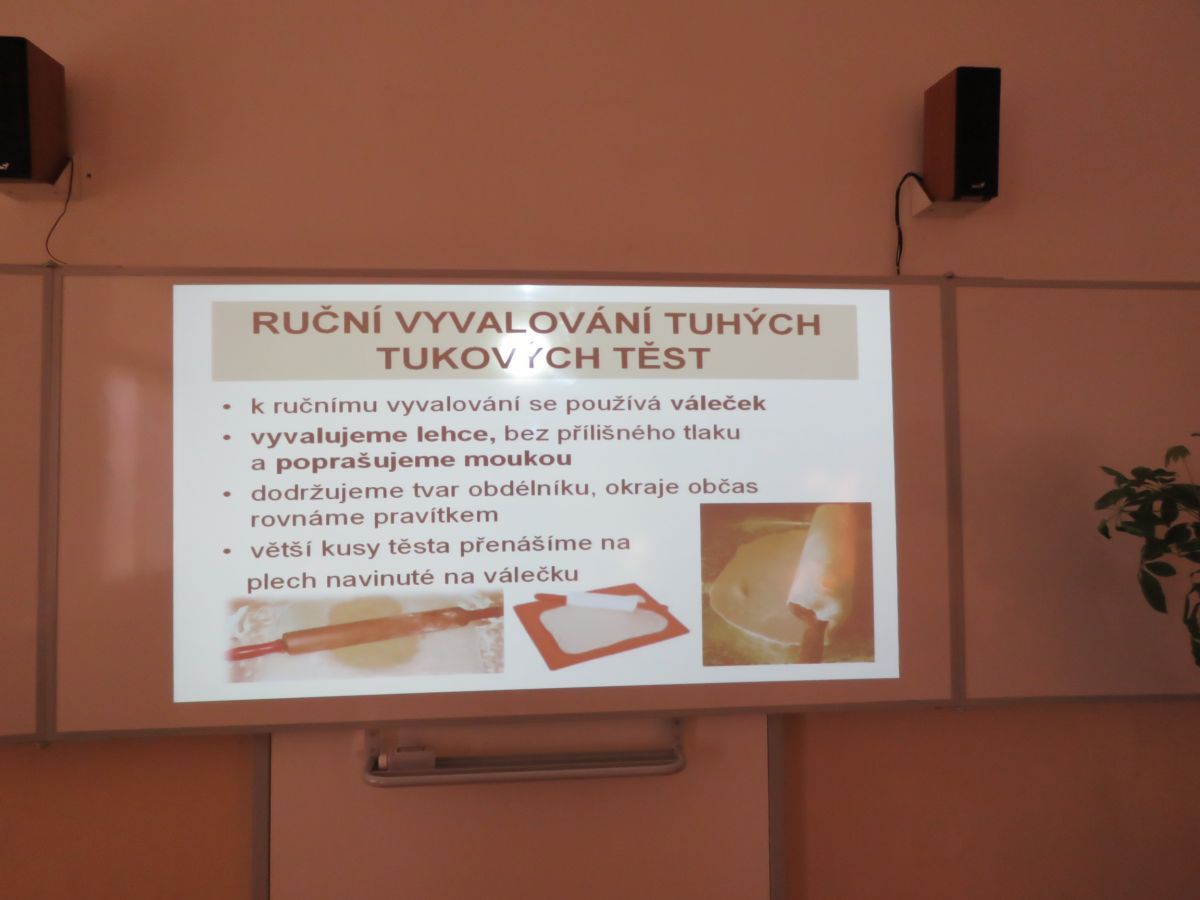 RUČNÍ VYVALOVÁNÍ TUHÝCH TUKOVÝCH TĚST

• k ručnímu vyvalování se používá váleček

• vyvalujeme lehce, bez přílišného tlaku a poprašujeme moukou

• dodržujeme tvar obdélníku, okraje občas rovnáme pravítkem

• větší kusy těsta přenášíme na plech navinuté na válečku